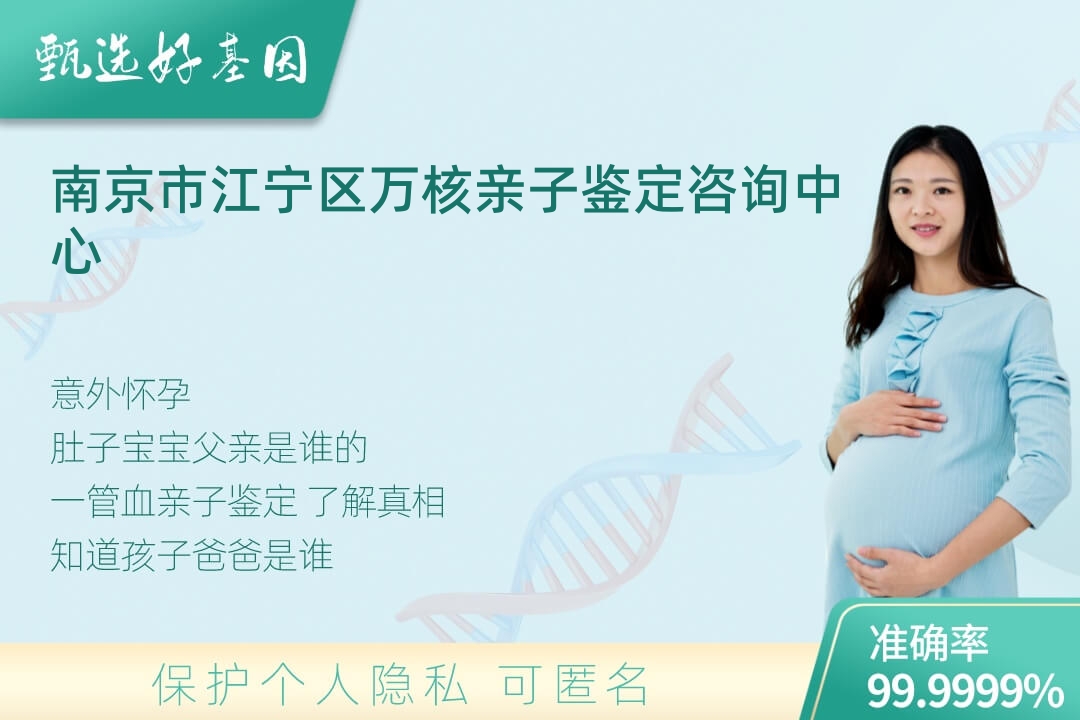 甄选好基因

南京市江宁区万核亲子鉴定咨询中心

意外怀孕
肚子宝宝父亲是谁的
一管血亲子鉴定 了解真相
知道孩子爸爸是谁

保护个人隐私 可匿名

准确率
99.9999%